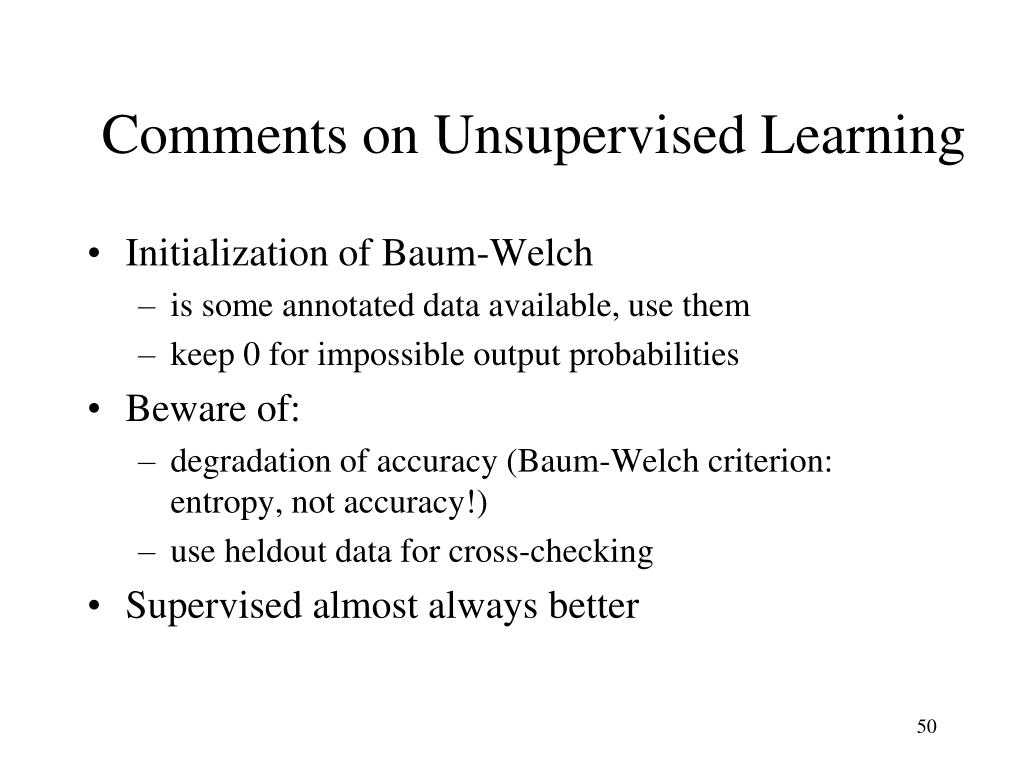 Comments on Unsupervised Learning

• Initialization of Baum-Welch
– is some annotated data available, use them
– keep 0 for impossible output probabilities
• Beware of:
– degradation of accuracy (Baum-Welch criterion: entropy, not accuracy!)
– use heldout data for cross-checking
• Supervised almost always better

50